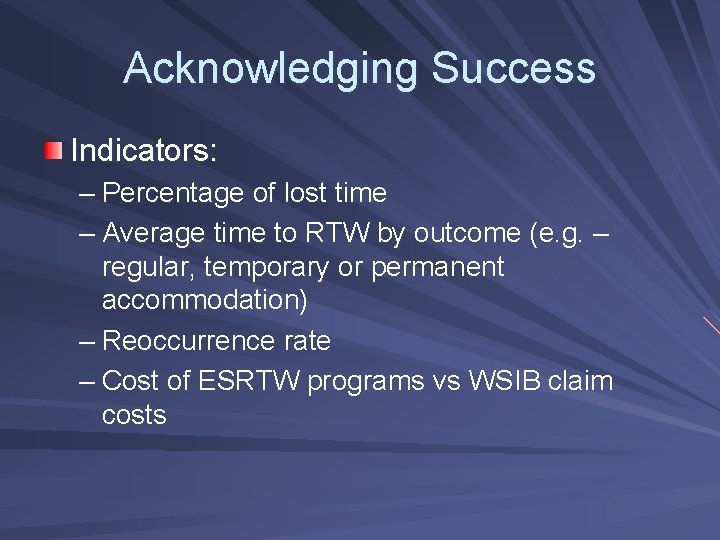 Acknowledging Success

Indicators:

– Percentage of lost time
– Average time to RTW by outcome (e.g. – regular, temporary or permanent accommodation)
– Reoccurrence rate
– Cost of ESRTW programs vs WSIB claim costs